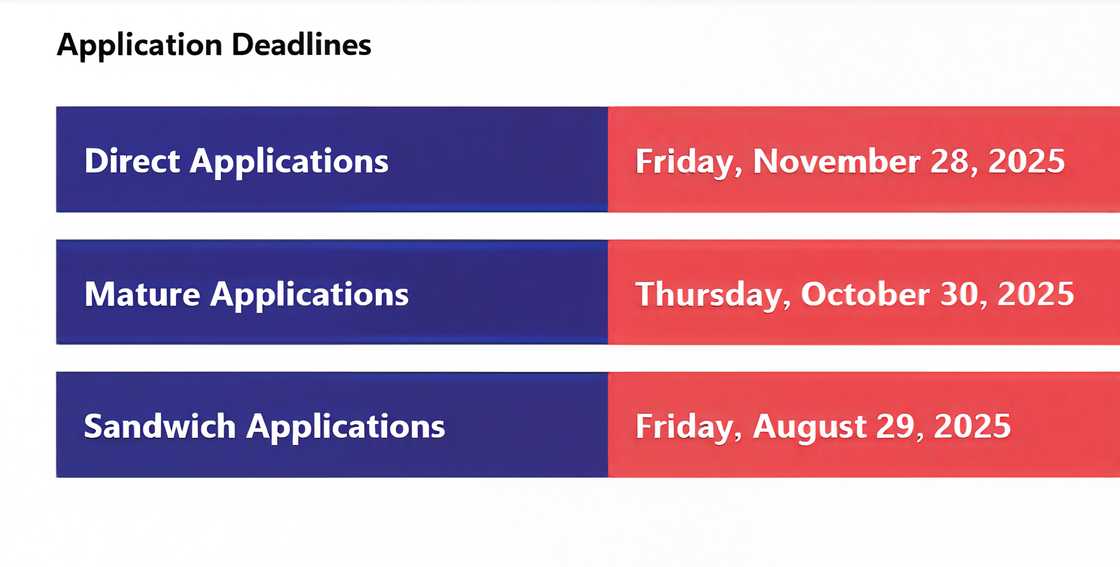 Application Deadlines

| Direct Applications | Friday, November 28, 2025 |
|---|---|
| Mature Applications | Thursday, October 30, 2025 |
| Sandwich Applications | Friday, August 29, 2025 |